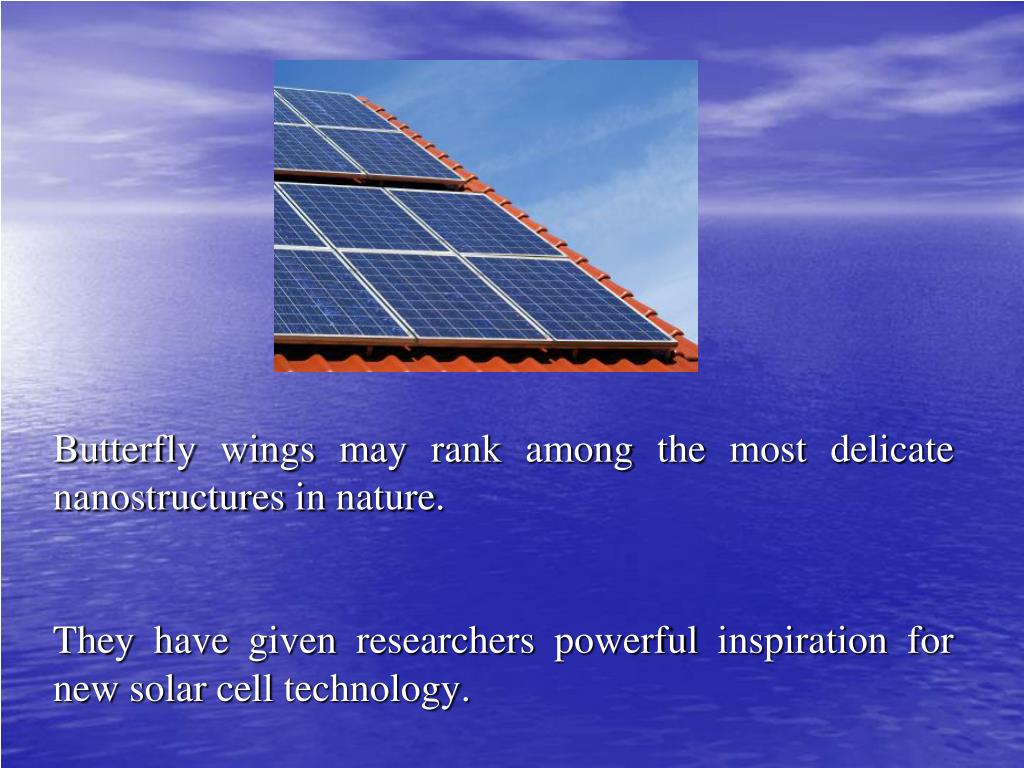 Butterfly wings may rank among the most delicate nanostructures in nature.

They have given researchers powerful inspiration for new solar cell technology.